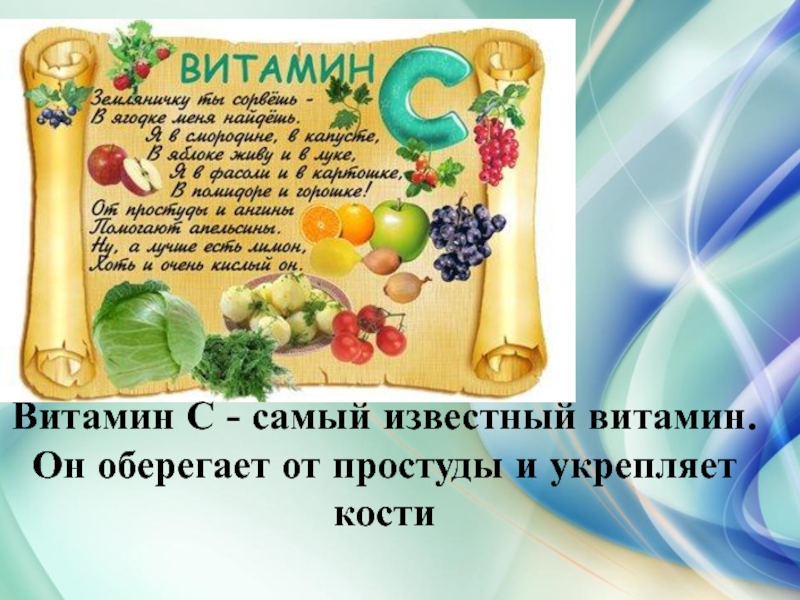 ВИТАМИН С

Земляничку ты сорвёшь -
В ягодке меня найдёшь.
Я в смородине, в капусте,
В яблоке живу и в луке,
Я в фасоли и в картошке,
В помидоре и горошке!
От простуды и ангины
Помогают апельсины.
Ну, а лучше есть лимон,
Хоть и очень кислый он.

Витамин С - самый известный витамин. Он оберегает от простуды и укрепляет кости